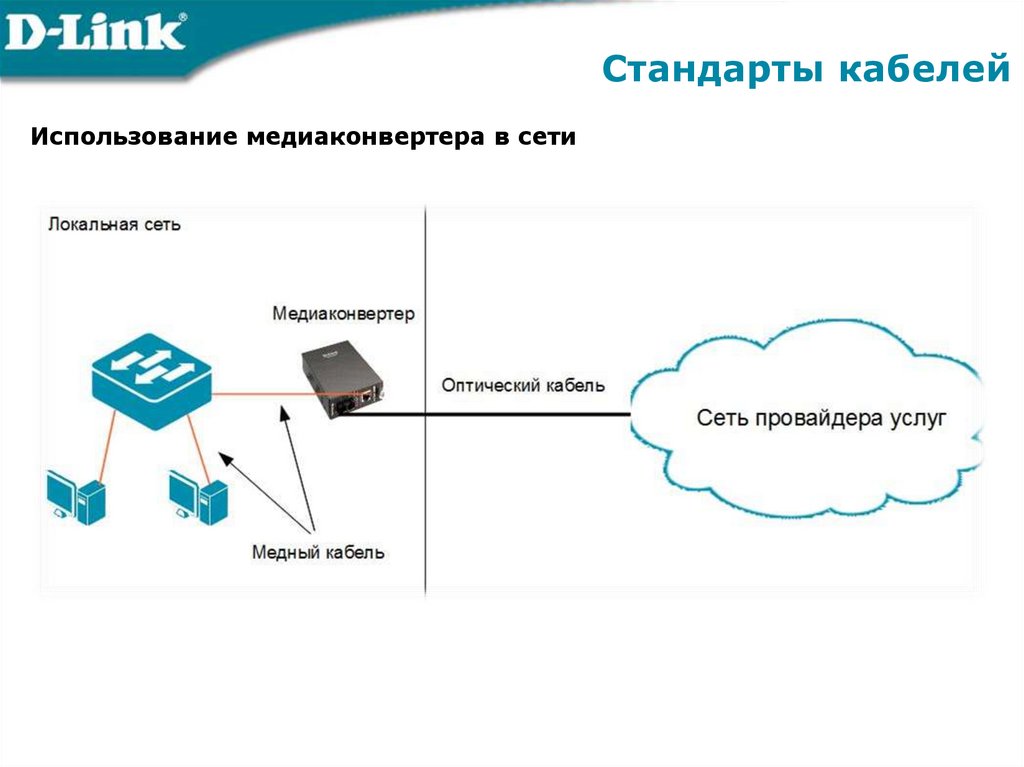 D-Link

Стандарты кабелей

Использование медиаконвертера в сети

Локальная сеть

Медиаконвертер

Оптический кабель

Сеть провайдера услуг

Медный кабель